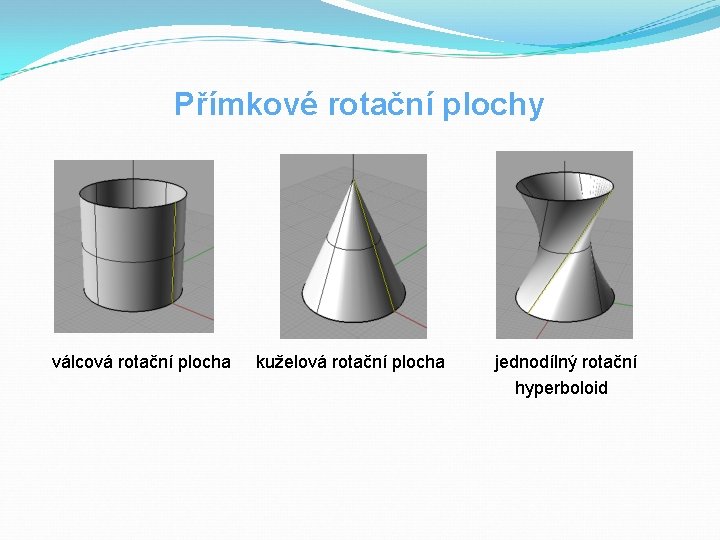 Přímkové rotační plochy

válcová rotační plocha

kuželová rotační plocha

jednodílný rotační hyperboloid